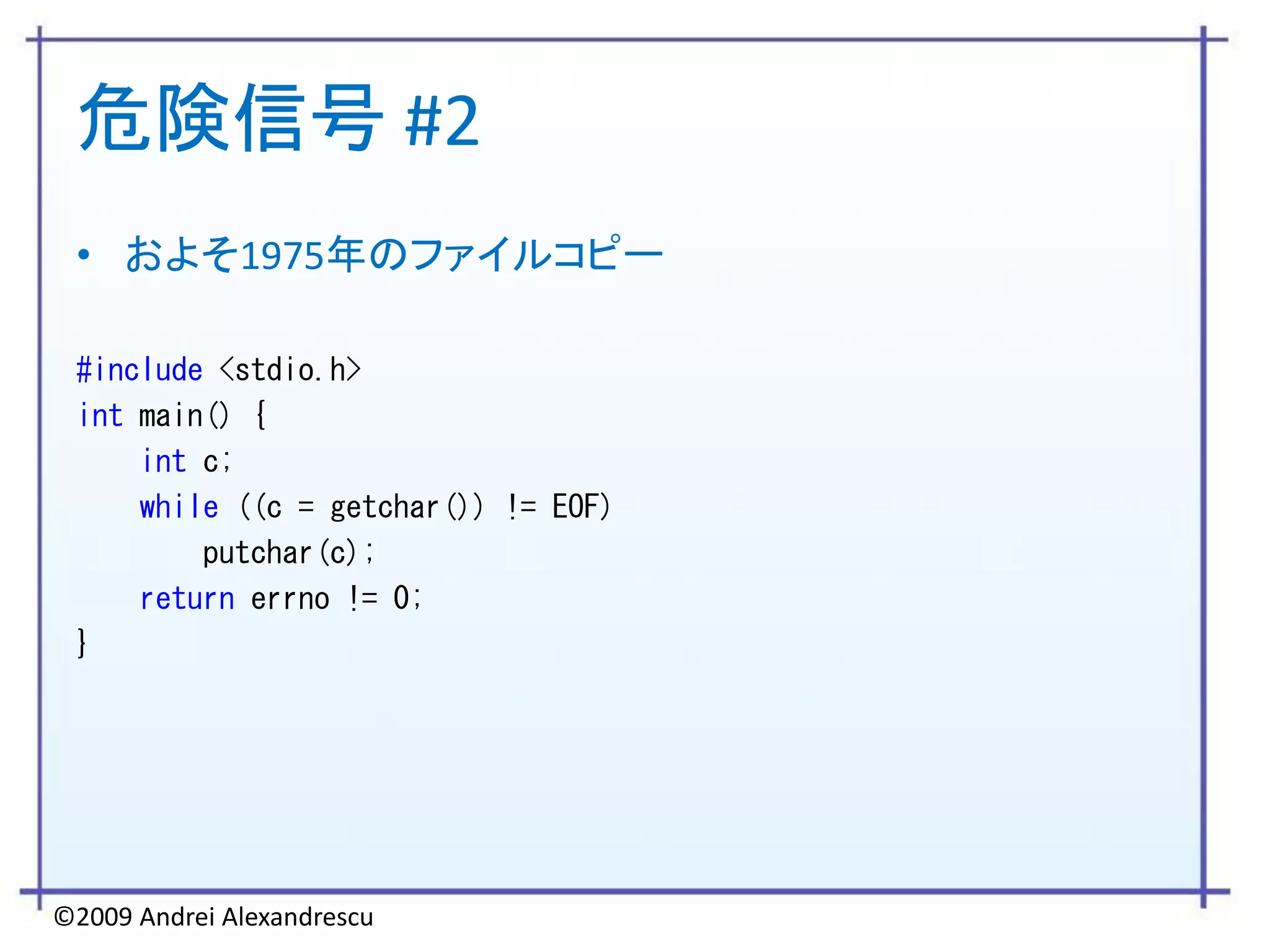 危険信号 #2

• およそ1975年のファイルコピー

#include <stdio.h>
int main() {
    int c;
    while ((c = getchar()) != EOF)
        putchar(c);
    return errno != 0;
}

©2009 Andrei Alexandrescu